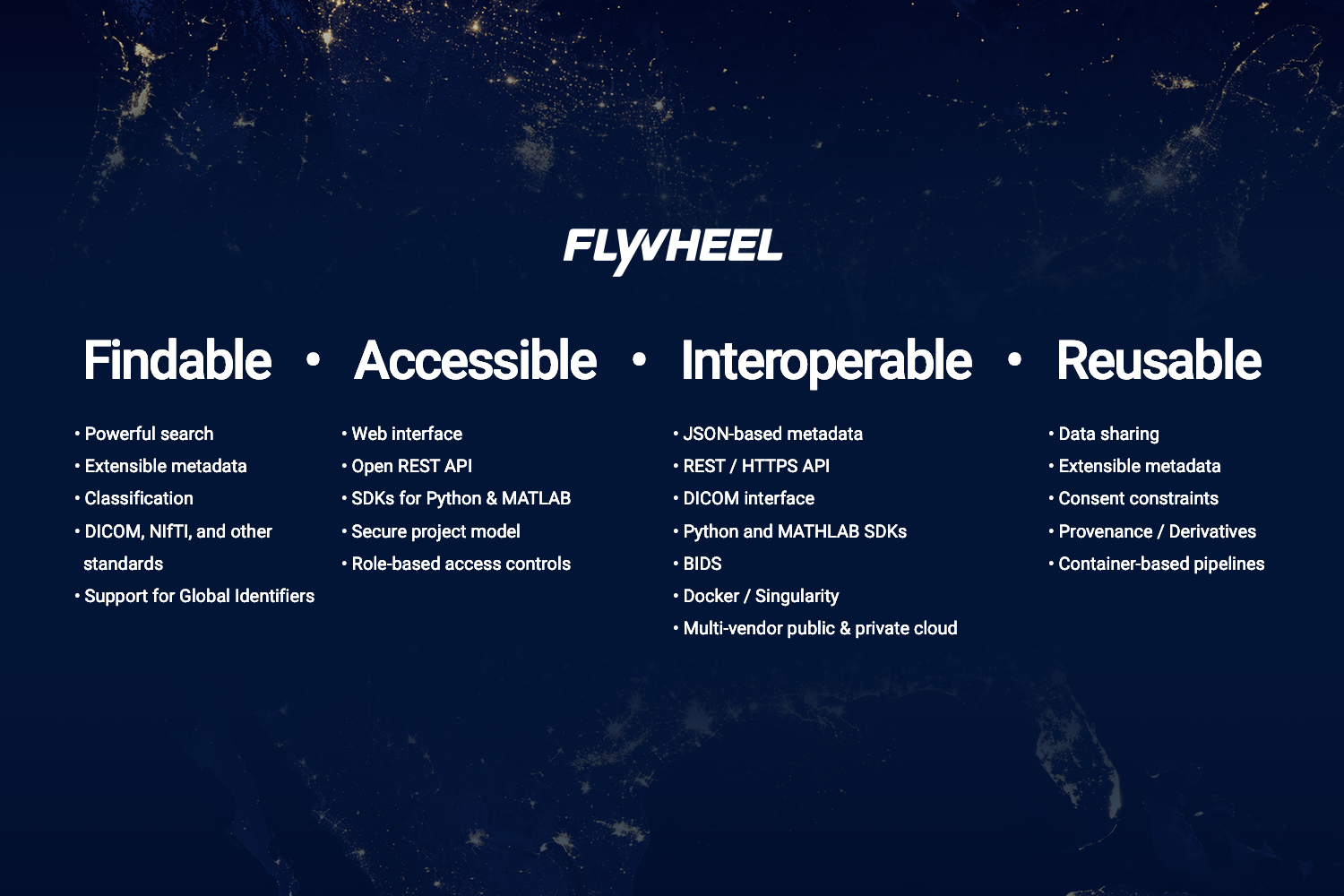 FLYWHEEL

Findable • Accessible • Interoperable • Reusable

• Powerful search
• Extensible metadata
• Classification
• DICOM, NIfTI, and other standards
• Support for Global Identifiers

• Web interface
• Open REST API
• SDKs for Python & MATLAB
• Secure project model
• Role-based access controls

• JSON-based metadata
• REST / HTTPS API
• DICOM interface
• Python and MATHLAB SDKs
• BIDS
• Docker / Singularity
• Multi-vendor public & private cloud

• Data sharing
• Extensible metadata
• Consent constraints
• Provenance / Derivatives
• Container-based pipelines